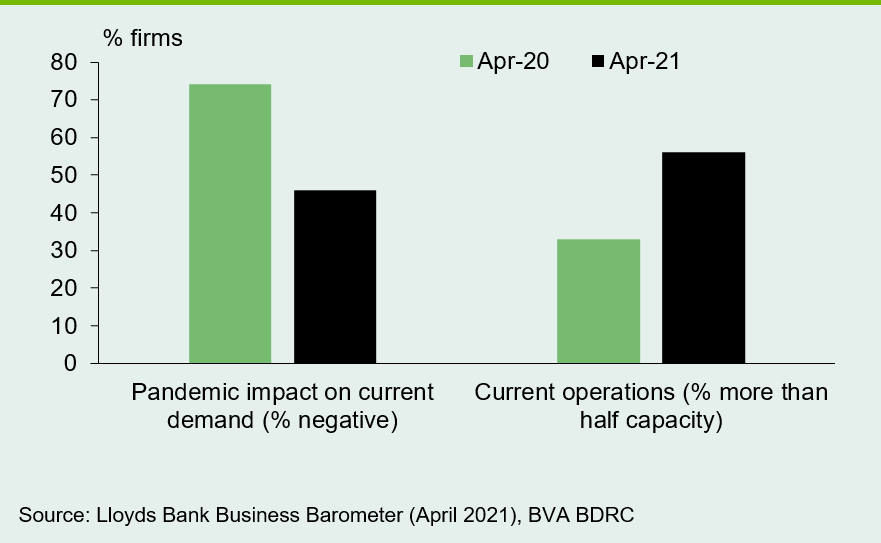 % firms

Apr-20 Apr-21

80
70
60
50
40
30
20
10
0

Pandemic impact on current demand (% negative)

Current operations (% more than half capacity)

Source: Lloyds Bank Business Barometer (April 2021), BVA BDRC